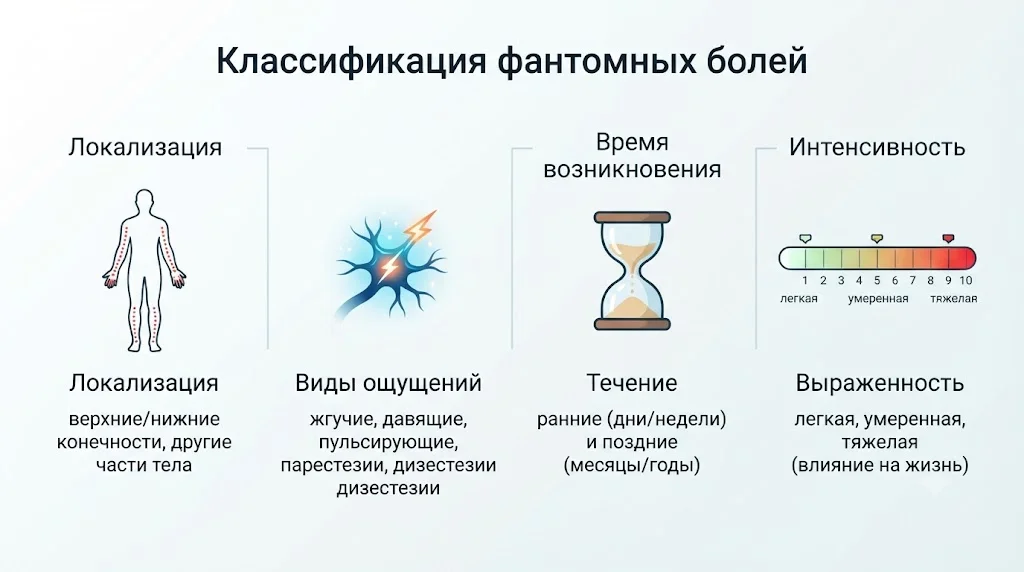 Классификация фантомных болей

Локализация

Время возникновения

Интенсивность

1 2 3 4 5 6 7 8 9 10
легкая умеренная тяжелая

Локализация
верхние/нижние конечности, другие части тела

Виды ощущений
жгучие, давящие, пульсирующие, парестезии, дизестезии дизестезии

Течение
ранние (дни/недели) и поздние (месяцы/годы)

Выраженность
легкая, умеренная, тяжелая (влияние на жизнь)